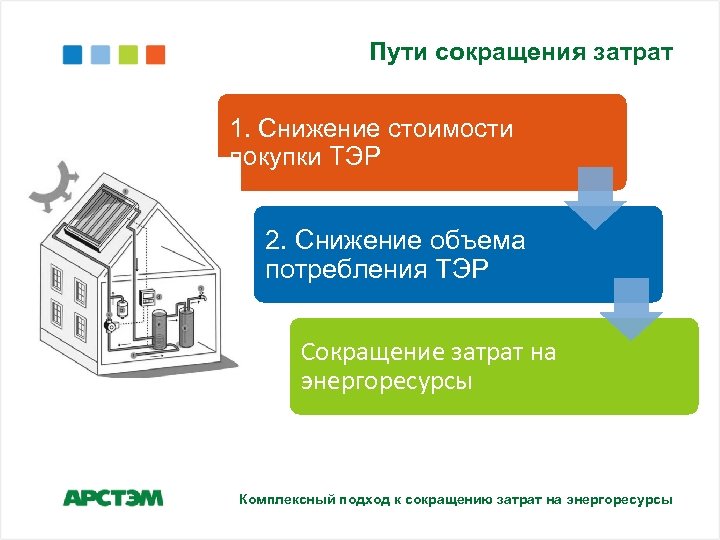 Пути сокращения затрат

1. Снижение стоимости покупки ТЭР

2. Снижение объема потребления ТЭР

Сокращение затрат на энергоресурсы

АРСТЭМ

Комплексный подход к сокращению затрат на энергоресурсы